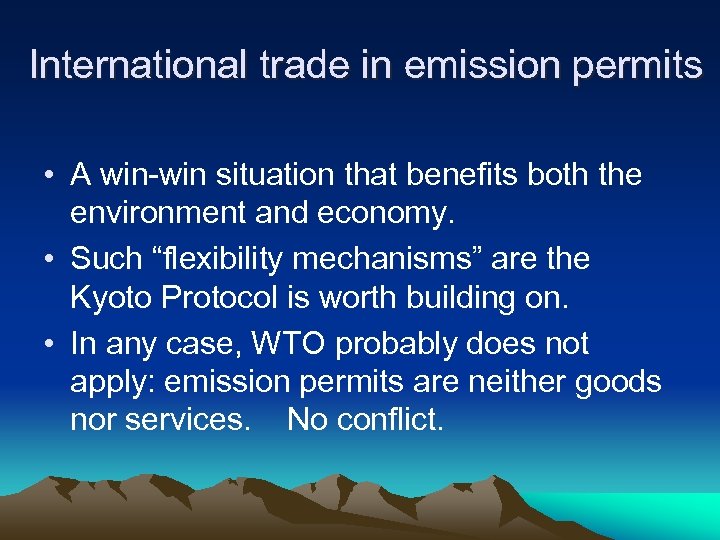 International trade in emission permits

• A win-win situation that benefits both the environment and economy.
• Such “flexibility mechanisms” are the Kyoto Protocol is worth building on.
• In any case, WTO probably does not apply: emission permits are neither goods nor services. No conflict.